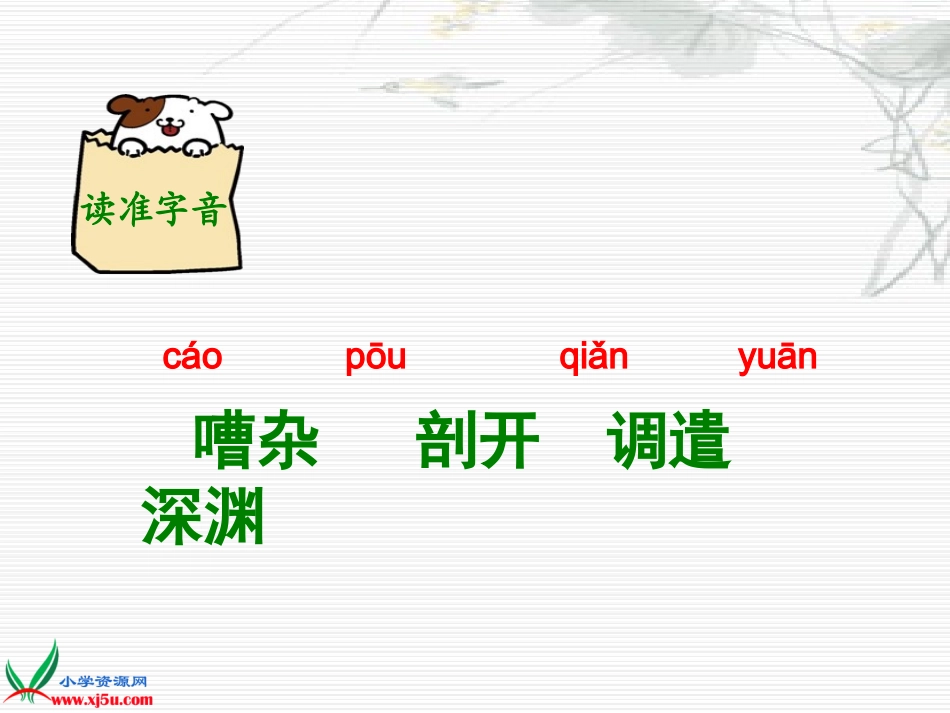 读准字音

cáo pōu qiǎn yuān

嘈杂 剖开 调遣 深渊

小学资源网
www.xj5u.com